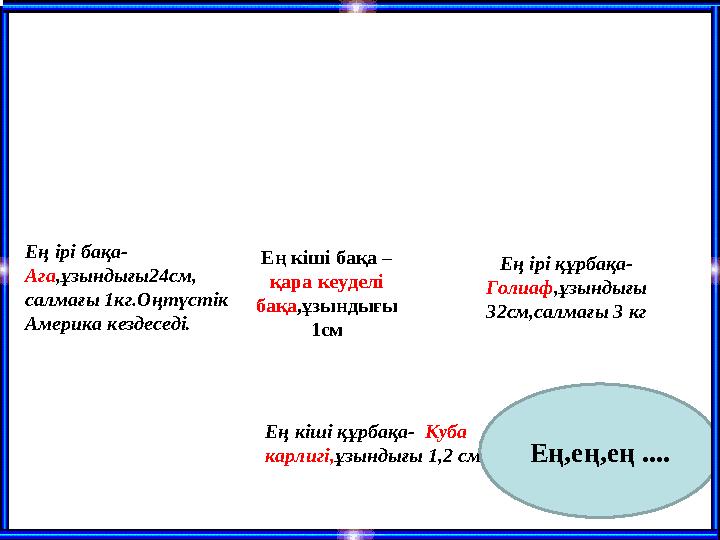 Ең ірі бақа-
Ага,ұзындығы24см, салмағы 1кг.Оңтүстік Америка кездеседі.

Ең кіші бақа –
қара кеуделі бақа,ұзындығы 1см

Ең ірі құрбақа-
Голиаф,ұзындығы 32см,салмағы 3 кг

Ең кіші құрбақа- Куба карлигі,ұзындығы 1,2 см

Ең,ең,ең ....